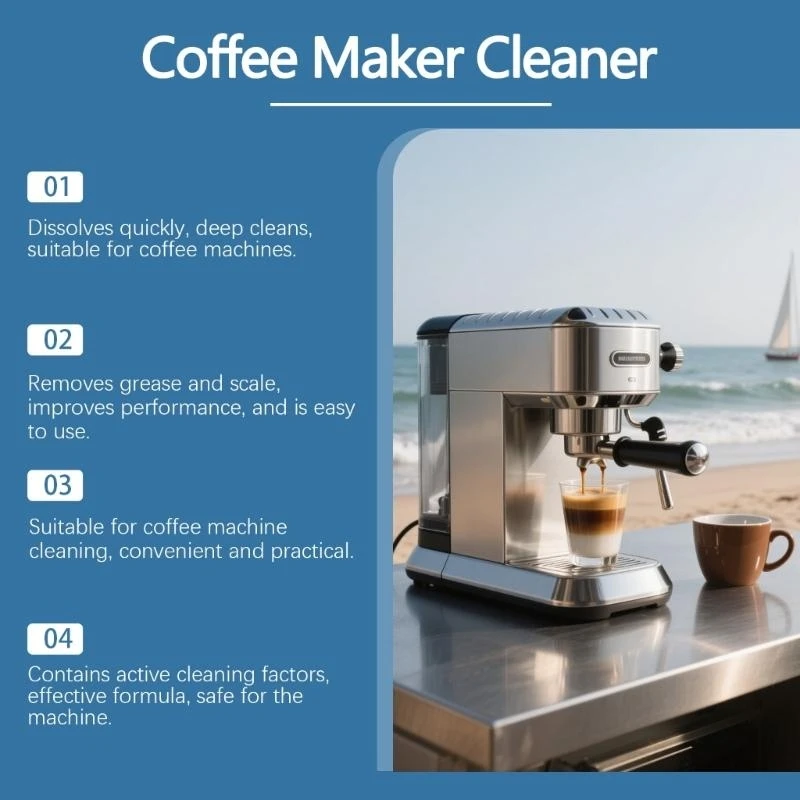 Coffee Maker Cleaner

01

Dissolves quickly, deep cleans, suitable for coffee machines.

02

Removes grease and scale, improves performance, and is easy to use.

03

Suitable for coffee machine cleaning, convenient and practical.

04

Contains active cleaning factors, effective formula, safe for the machine.